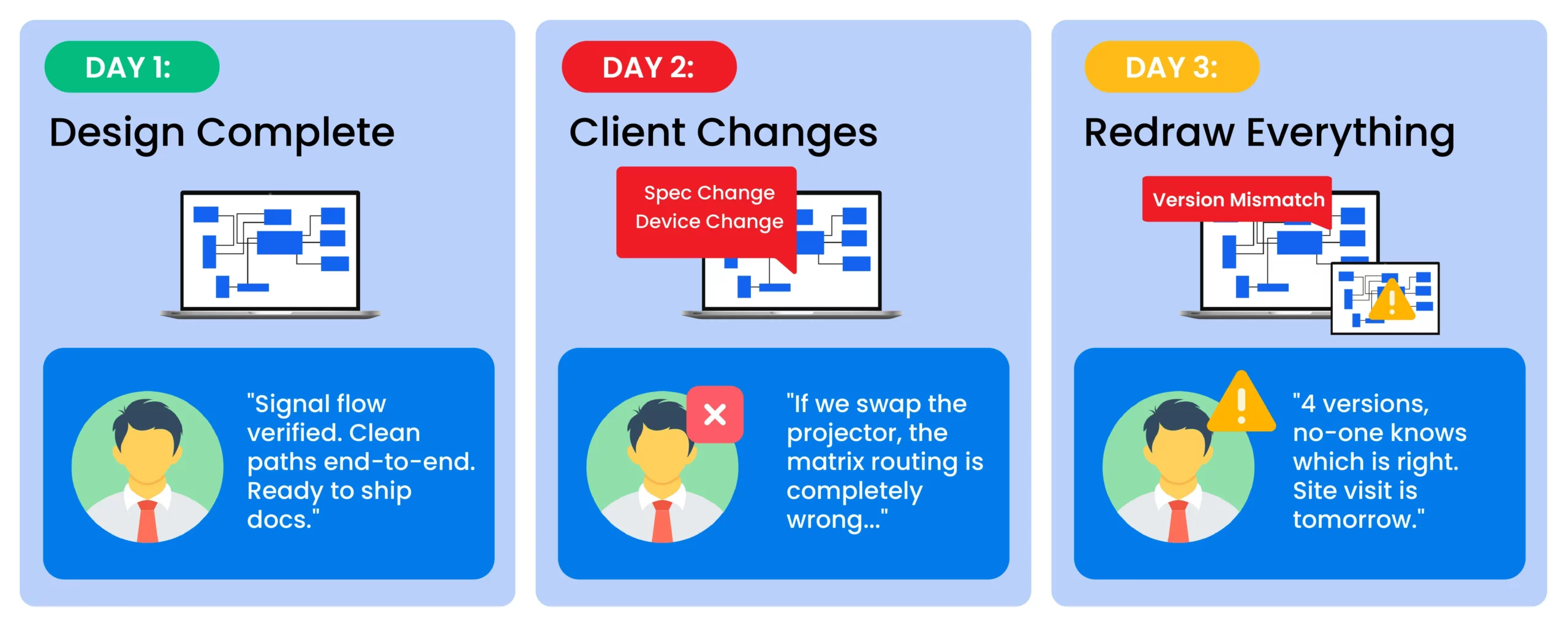 DAY 1:

Design Complete

"Signal flow verified. Clean paths end-to-end. Ready to ship docs."

DAY 2:

Client Changes

Spec Change
Device Change

"If we swap the projector, the matrix routing is completely wrong..."

DAY 3:

Redraw Everything

Version Mismatch

"4 versions, no-one knows which is right. Site visit is tomorrow."